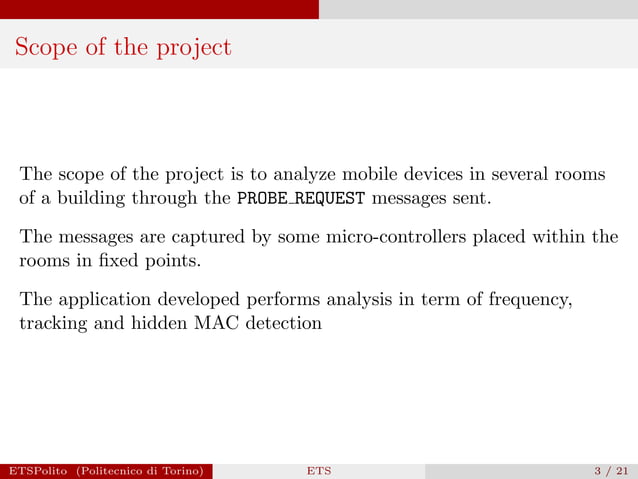 Scope of the project

The scope of the project is to analyze mobile devices in several rooms of a building through the PROBE_REQUEST messages sent.

The messages are captured by some micro-controllers placed within the rooms in fixed points.

The application developed performs analysis in term of frequency, tracking and hidden MAC detection

ETSPolito (Politecnico di Torino)

ETS

3 / 21